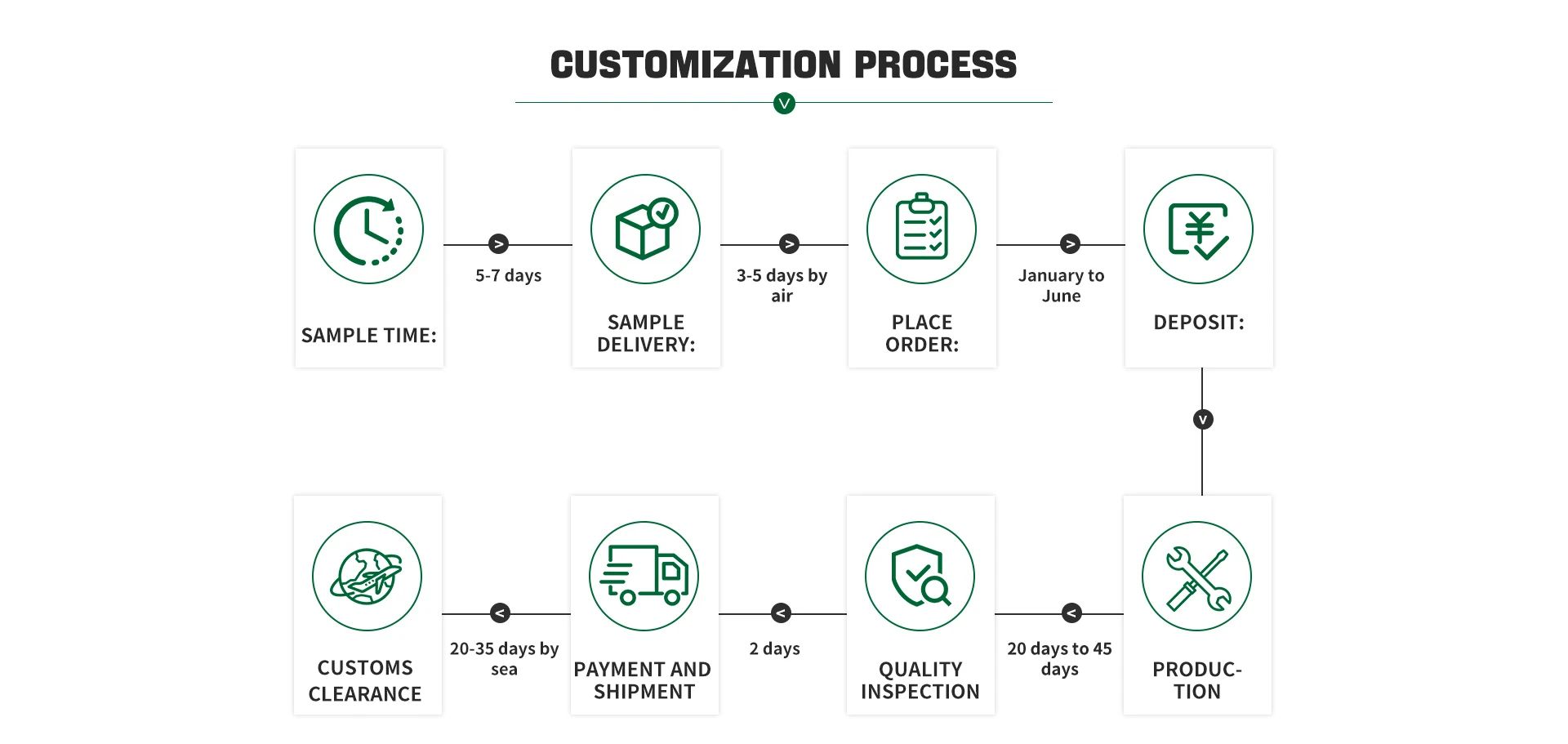 CUSTOMIZATION PROCESS

SAMPLE TIME:

5-7 days

SAMPLE DELIVERY:

3-5 days by air

PLACE ORDER:

January to June

DEPOSIT:

PRODUCTION

20 days to 45 days

QUALITY INSPECTION

2 days

PAYMENT AND SHIPMENT

20-35 days by sea

CUSTOMS CLEARANCE